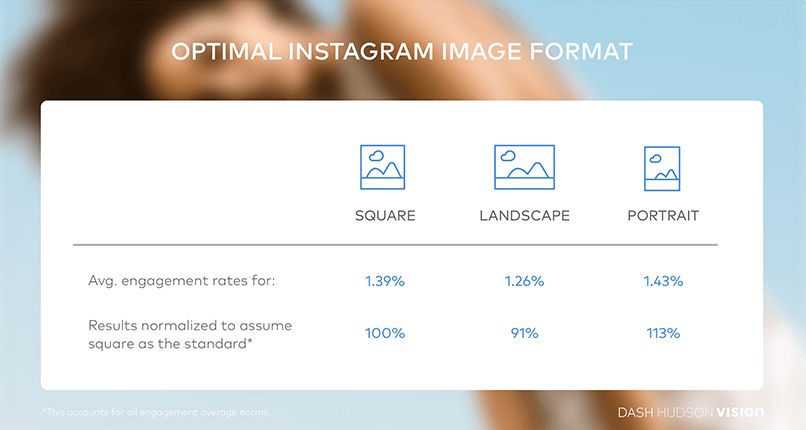 OPTIMAL INSTAGRAM IMAGE FORMAT

| | SQUARE | LANDSCAPE | PORTRAIT |
|---|---|---|---|
| Avg. engagement rates for: | 1.39% | 1.26% | 1.43% |
| Results normalized to assume square as the standard* | 100% | 91% | 113% |

*This accounts for all engagement average norms.

DASH HUDSON VISION